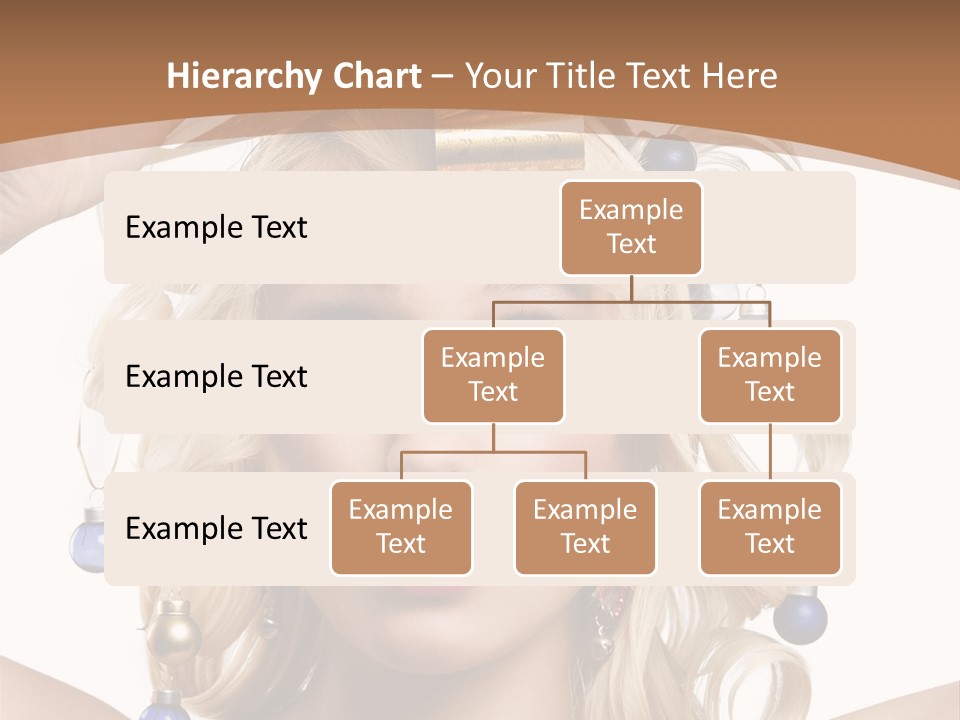 Hierarchy Chart – Your Title Text Here

Example Text

Example Text

Example Text

Example Text

Example Text

Example Text

Example Text

Example Text

Example Text